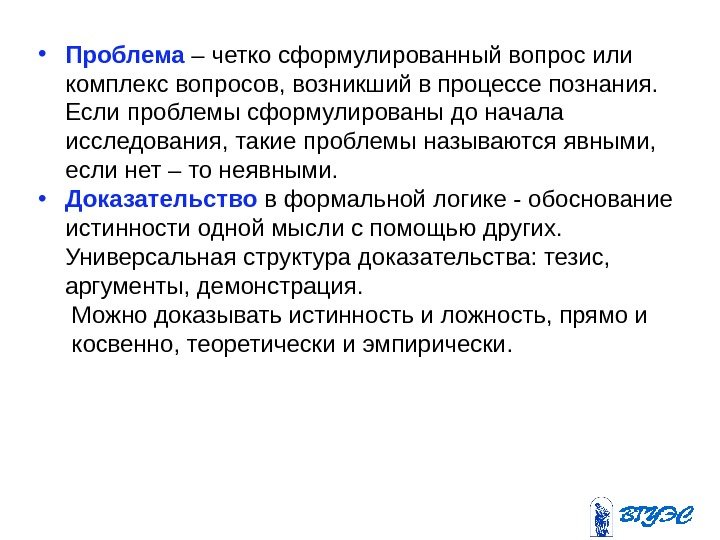 • Проблема – четко сформулированный вопрос или комплекс вопросов, возникший в процессе познания. Если проблемы сформулированы до начала исследования, такие проблемы называются явными, если нет – то неявными.
• Доказательство в формальной логике - обоснование истинности одной мысли с помощью других. Универсальная структура доказательства: тезис, аргументы, демонстрация.
Можно доказывать истинность и ложность, прямо и косвенно, теоретически и эмпирически.

ВГУЭС